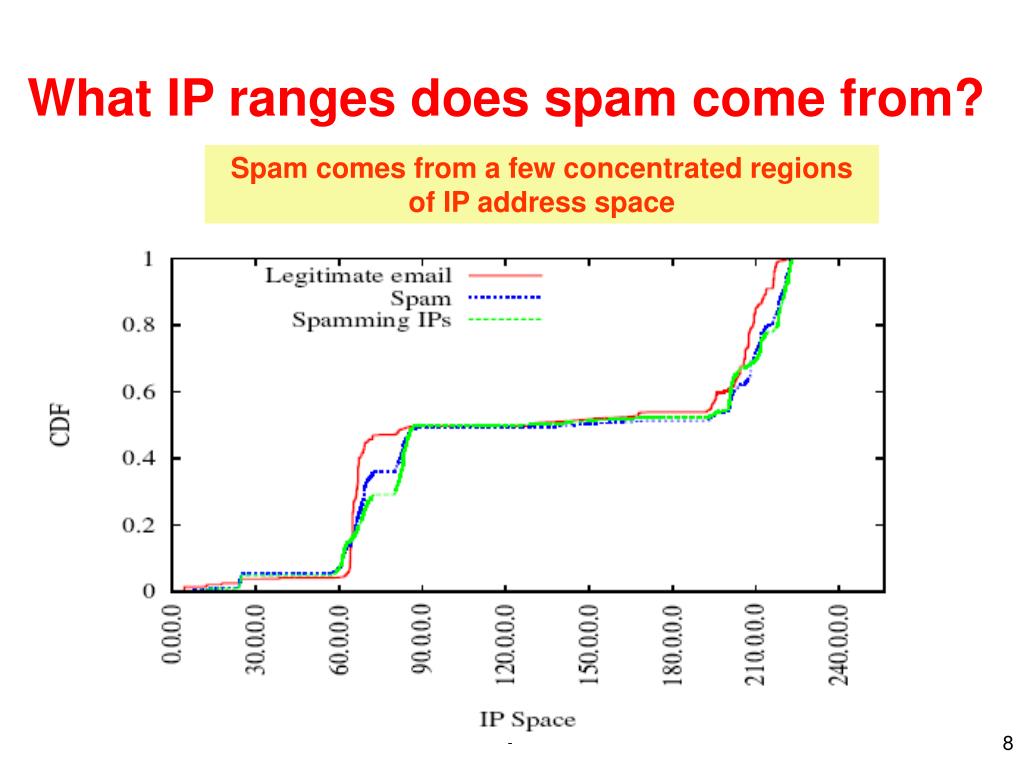 What IP ranges does spam come from?

Spam comes from a few concentrated regions of IP address space

Legitimate email
Spam
Spamming IPs

1
0.8
0.6
0.4
0.2
0

CDF

0.0.0.0
30.0.0.0
60.0.0.0
90.0.0.0
120.0.0.0
150.0.0.0
180.0.0.0
210.0.0.0
240.0.0.0

IP Space

-

8